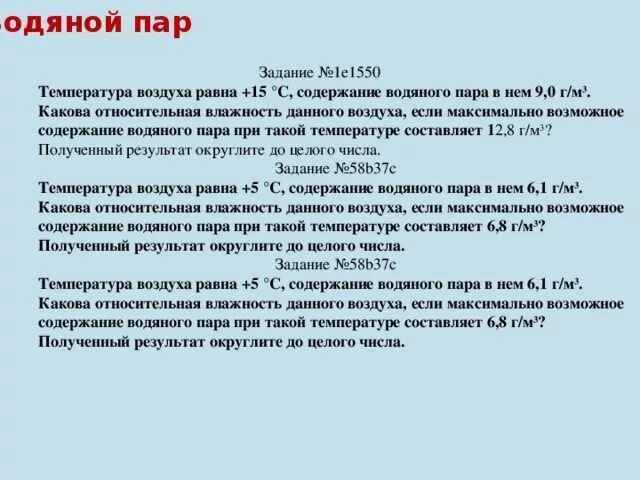 одяной пар

Задание №1e1550
Температура воздуха равна +15 °С, содержание водяного пара в нем 9,0 г/м³. Какова относительная влажность данного воздуха, если максимально возможное содержание водяного пара при такой температуре составляет 12,8 г/м³? Полученный результат округлите до целого числа.

Задание №58b37c
Температура воздуха равна +5 °С, содержание водяного пара в нем 6,1 г/м³. Какова относительная влажность данного воздуха, если максимально возможное содержание водяного пара при такой температуре составляет 6,8 г/м³? Полученный результат округлите до целого числа.

Задание №58b37c
Температура воздуха равна +5 °С, содержание водяного пара в нем 6,1 г/м³. Какова относительная влажность данного воздуха, если максимально возможное содержание водяного пара при такой температуре составляет 6,8 г/м³? Полученный результат округлите до целого числа.